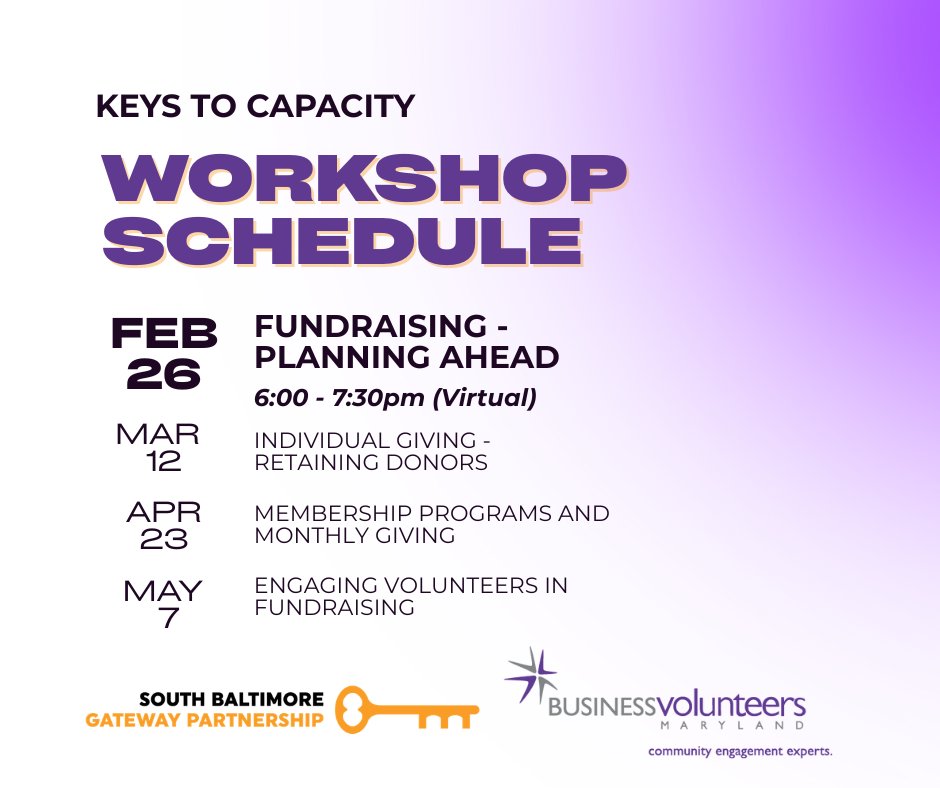 KEYS TO CAPACITY

WORKSHOP SCHEDULE

FEB 26

FUNDRAISING - PLANNING AHEAD

6:00 - 7:30pm (Virtual)

MAR 12

INDIVIDUAL GIVING - RETAINING DONORS

APR 23

MEMBERSHIP PROGRAMS AND MONTHLY GIVING

MAY 7

ENGAGING VOLUNTEERS IN FUNDRAISING

SOUTH BALTIMORE GATEWAY PARTNERSHIP

BUSINESSvolunteers MARYLAND

community engagement experts.